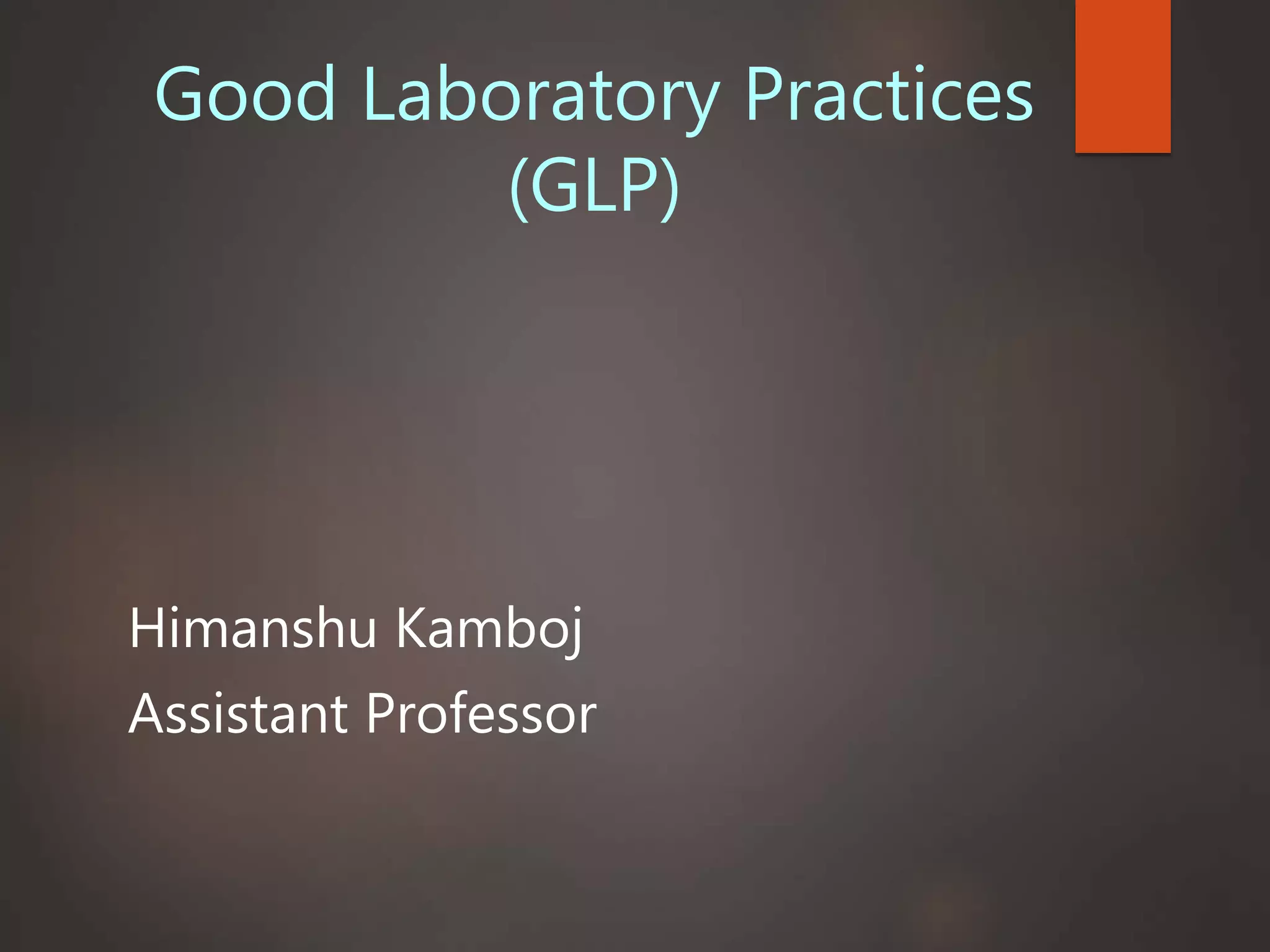 Good Laboratory Practices (GLP)

Himanshu Kamboj
Assistant Professor